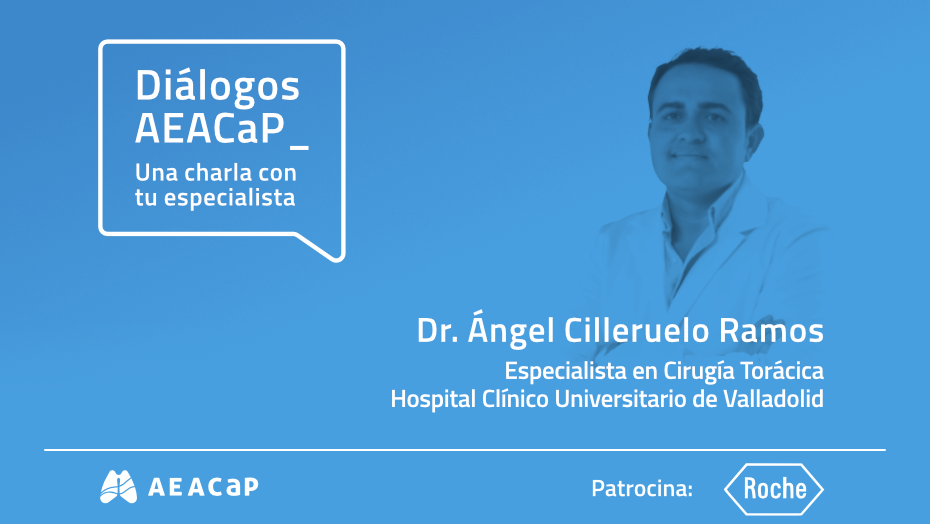 Diálogos AEACaP_

Una charla con tu especialista

Dr. Ángel Cilleruelo Ramos

Especialista en Cirugía Torácica
Hospital Clínico Universitario de Valladolid

AEACaP

Patrocina: Roche